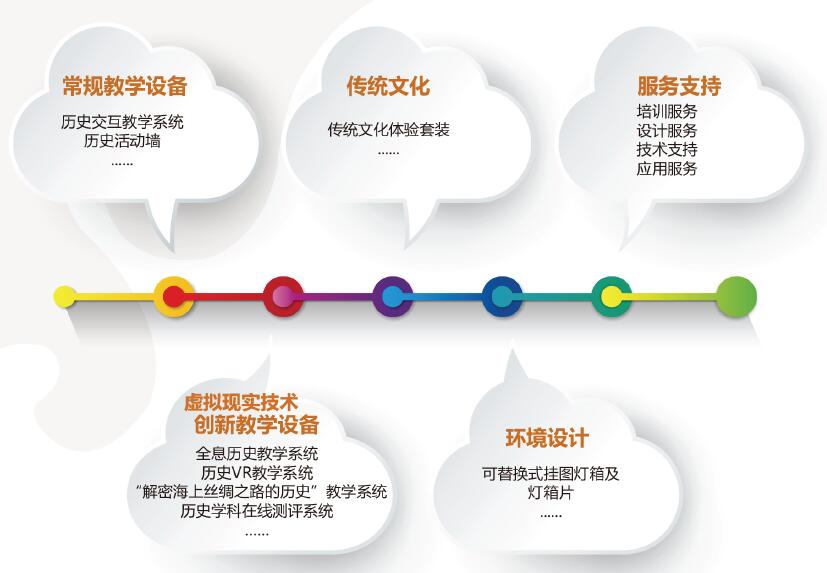 常规教学设备
历史交互教学系统
历史活动墙
……

传统文化
传统文化体验套装
……

服务支持
培训服务
设计服务
技术支持
应用服务

虚拟现实技术
创新教学设备
全息历史教学系统
历史VR教学系统
“解密海上丝绸之路的历史”教学系统
历史学科在线测评系统
……

环境设计
可替换式挂图灯箱及
灯箱片
……